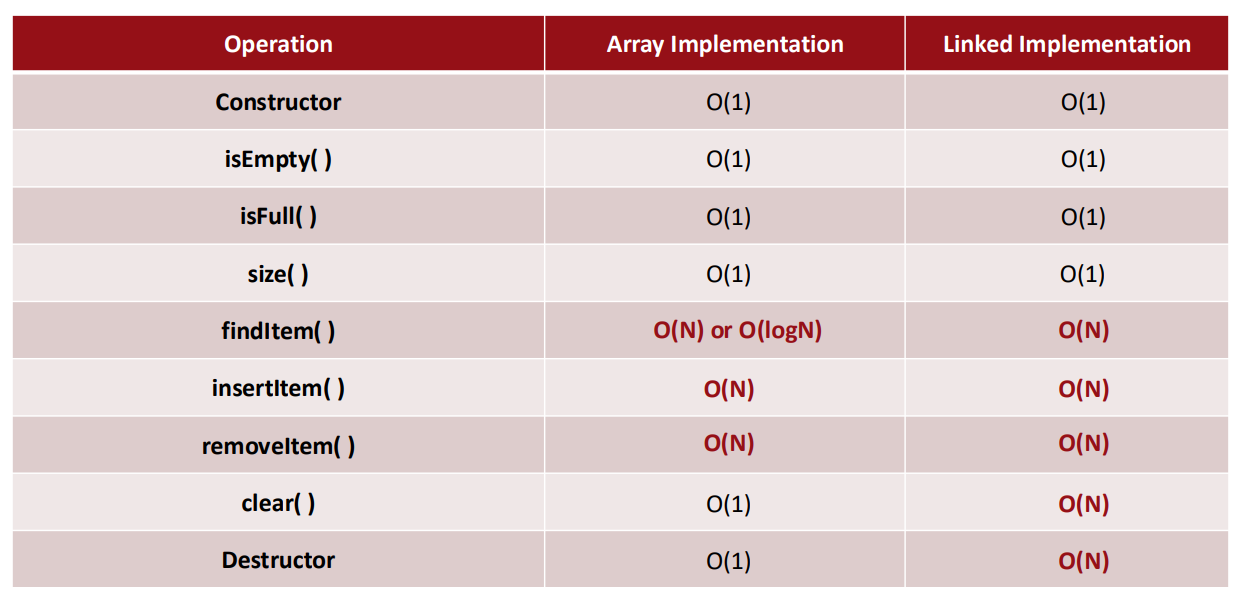 | Operation | Array Implementation | Linked Implementation |
|---|---|---|
| Constructor | O(1) | O(1) |
| isEmpty( ) | O(1) | O(1) |
| isFull( ) | O(1) | O(1) |
| size( ) | O(1) | O(1) |
| findItem( ) | O(N) or O(logN) | O(N) |
| insertItem( ) | O(N) | O(N) |
| removeItem( ) | O(N) | O(N) |
| clear( ) | O(1) | O(N) |
| Destructor | O(1) | O(N) |